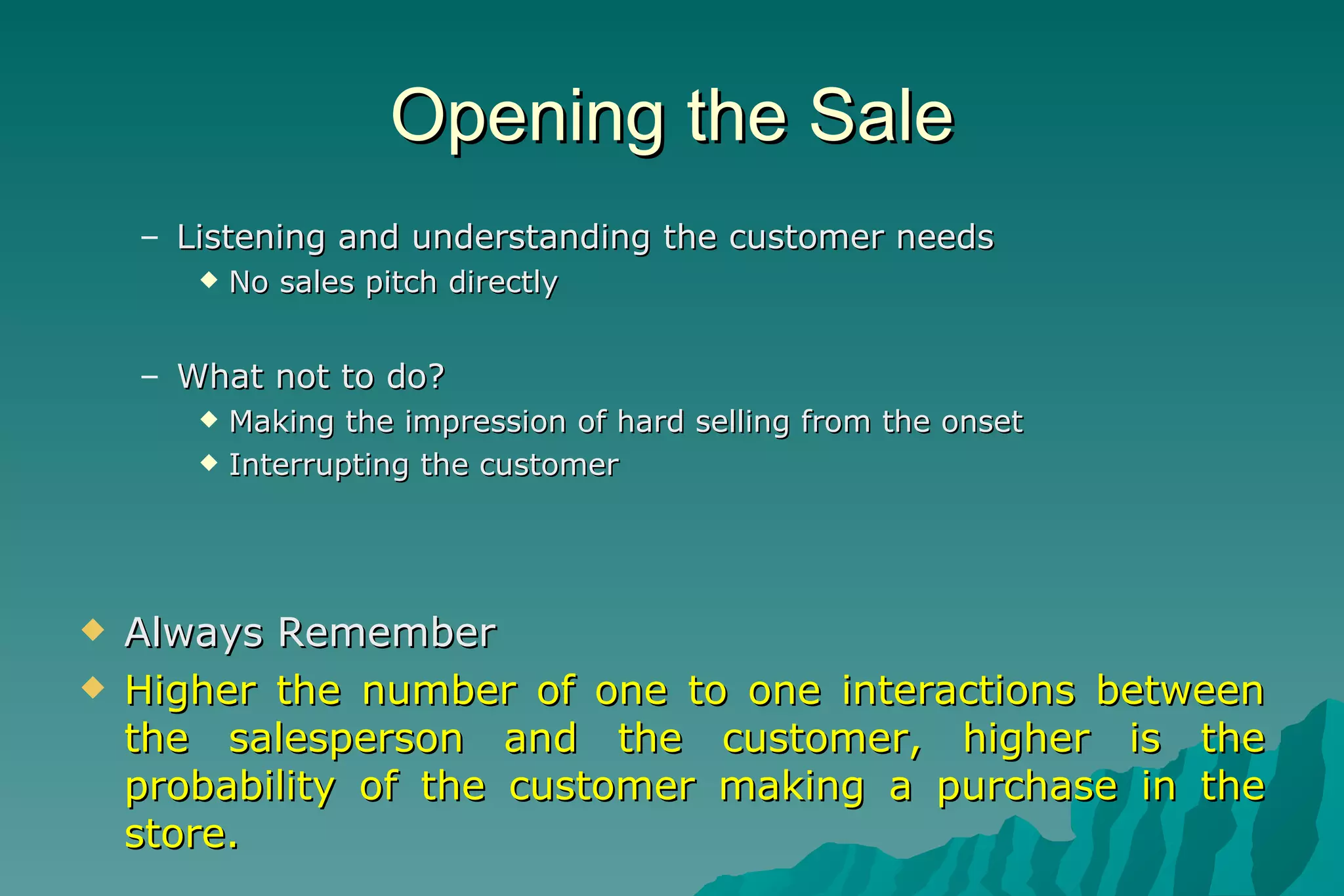 Opening the Sale

– Listening and understanding the customer needs
◆ No sales pitch directly

– What not to do?
◆ Making the impression of hard selling from the onset
◆ Interrupting the customer

◆ Always Remember
◆ Higher the number of one to one interactions between the salesperson and the customer, higher is the probability of the customer making a purchase in the store.